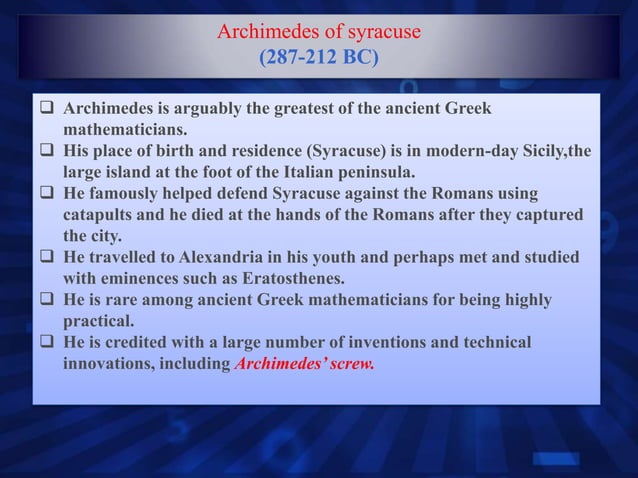 Archimedes of syracuse
(287-212 BC)

❑ Archimedes is arguably the greatest of the ancient Greek mathematicians.
❑ His place of birth and residence (Syracuse) is in modern-day Sicily,the large island at the foot of the Italian peninsula.
❑ He famously helped defend Syracuse against the Romans using catapults and he died at the hands of the Romans after they captured the city.
❑ He travelled to Alexandria in his youth and perhaps met and studied with eminences such as Eratosthenes.
❑ He is rare among ancient Greek mathematicians for being highly practical.
❑ He is credited with a large number of inventions and technical innovations, including Archimedes' screw.